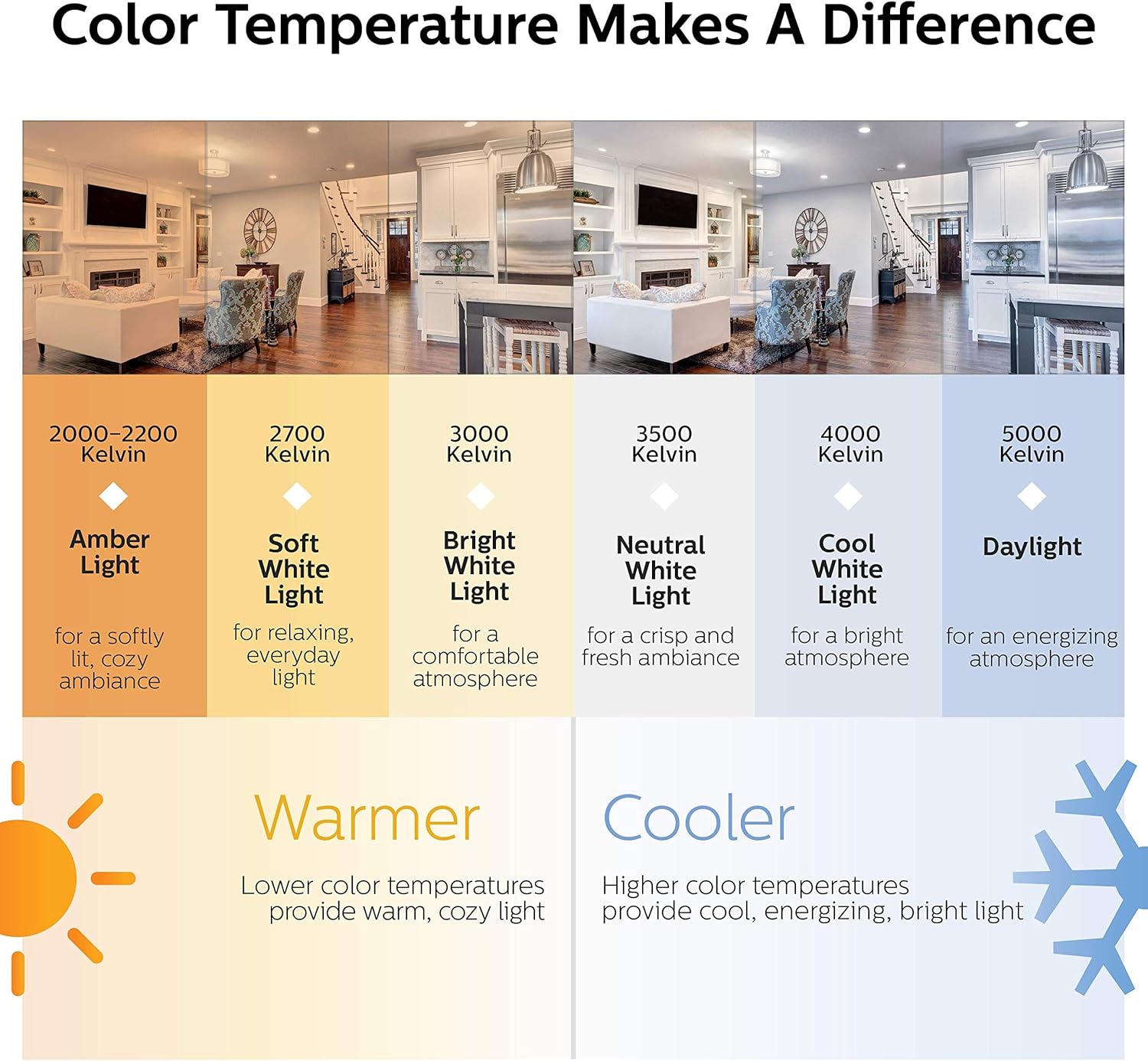 Color Temperature Makes A Difference

2000–2200 Kelvin
Amber Light
for a softly lit, cozy ambiance

2700 Kelvin
Soft White Light
for relaxing, everyday light

3000 Kelvin
Bright White Light
for a comfortable atmosphere

3500 Kelvin
Neutral White Light
for a crisp and fresh ambiance

4000 Kelvin
Cool White Light
for a bright atmosphere

5000 Kelvin
Daylight
for an energizing atmosphere

Warmer
Lower color temperatures provide warm, cozy light

Cooler
Higher color temperatures provide cool, energizing, bright light